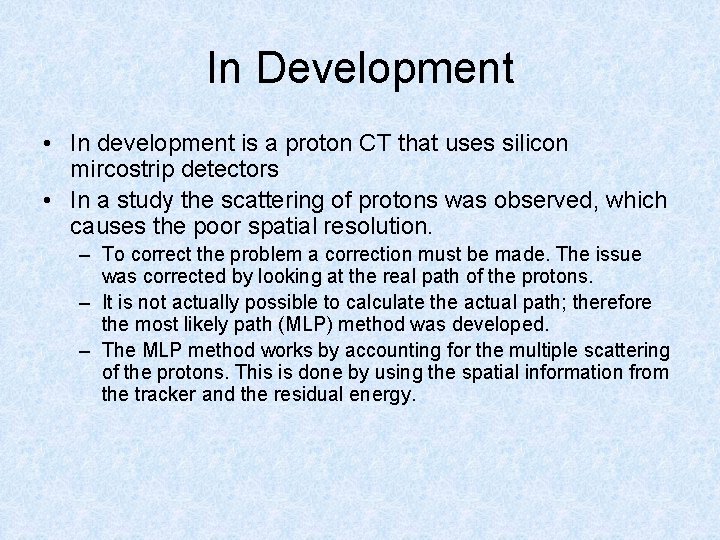 In Development

• In development is a proton CT that uses silicon mircostrip detectors
• In a study the scattering of protons was observed, which causes the poor spatial resolution.
– To correct the problem a correction must be made. The issue was corrected by looking at the real path of the protons.
– It is not actually possible to calculate the actual path; therefore the most likely path (MLP) method was developed.
– The MLP method works by accounting for the multiple scattering of the protons. This is done by using the spatial information from the tracker and the residual energy.